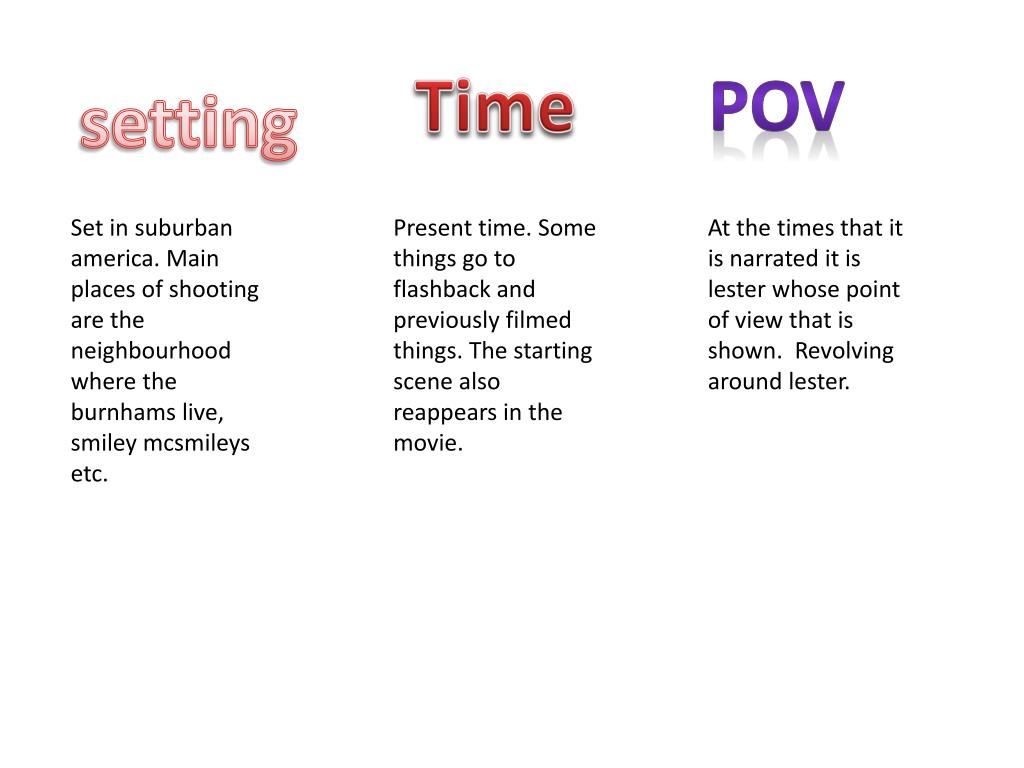 setting

Set in suburban america. Main places of shooting are the neighbourhood where the burnhams live, smiley mcsmileys etc.

Time

Present time. Some things go to flashback and previously filmed things. The starting scene also reappears in the movie.

POV

At the times that it is narrated it is lester whose point of view that is shown. Revolving around lester.